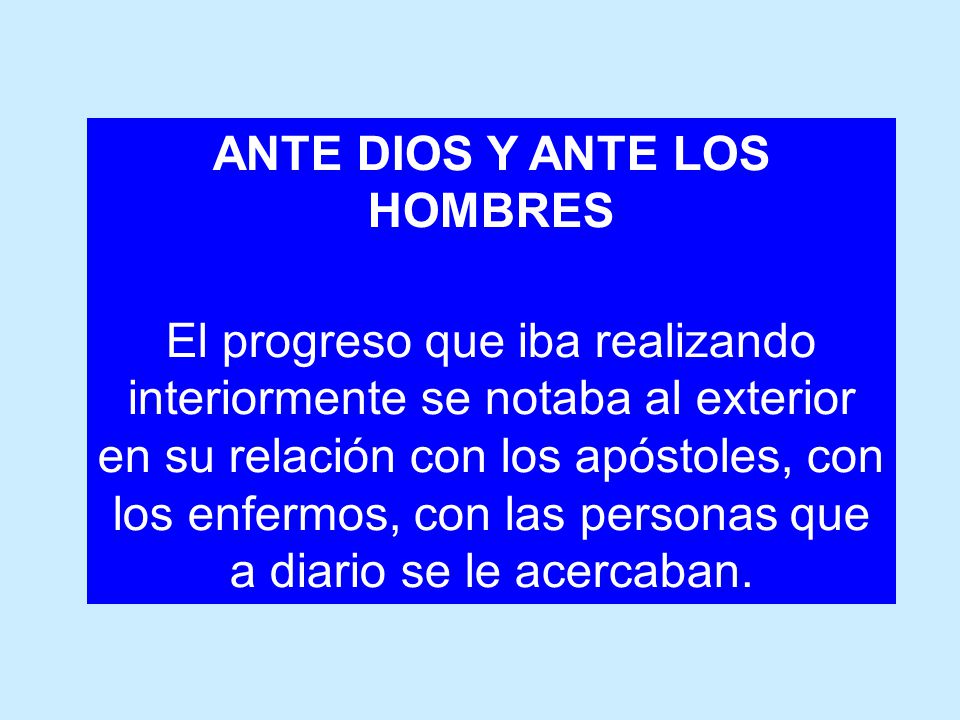 ANTE DIOS Y ANTE LOS HOMBRES

El progreso que iba realizando interiormente se notaba al exterior en su relación con los apóstoles, con los enfermos, con las personas que a diario se le acercaban.